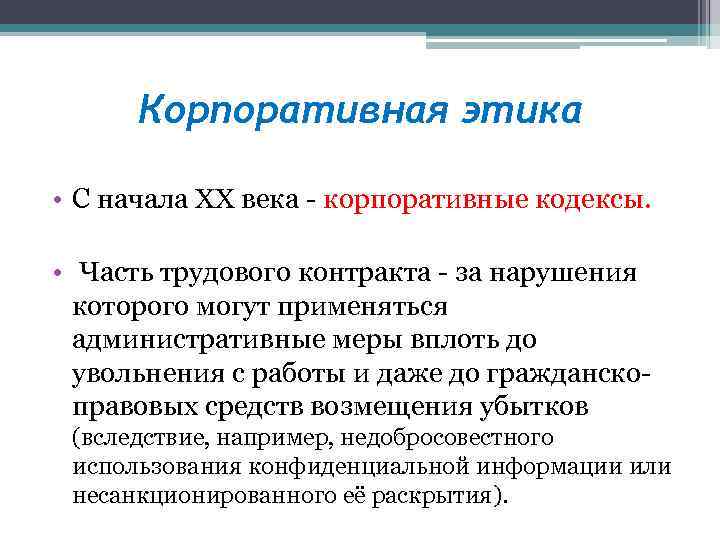 Корпоративная этика

• С начала XX века - корпоративные кодексы.

• Часть трудового контракта - за нарушения которого могут применяться административные меры вплоть до увольнения с работы и даже до гражданско-правовых средств возмещения убытков (вследствие, например, недобросовестного использования конфиденциальной информации или несанкционированного её раскрытия).